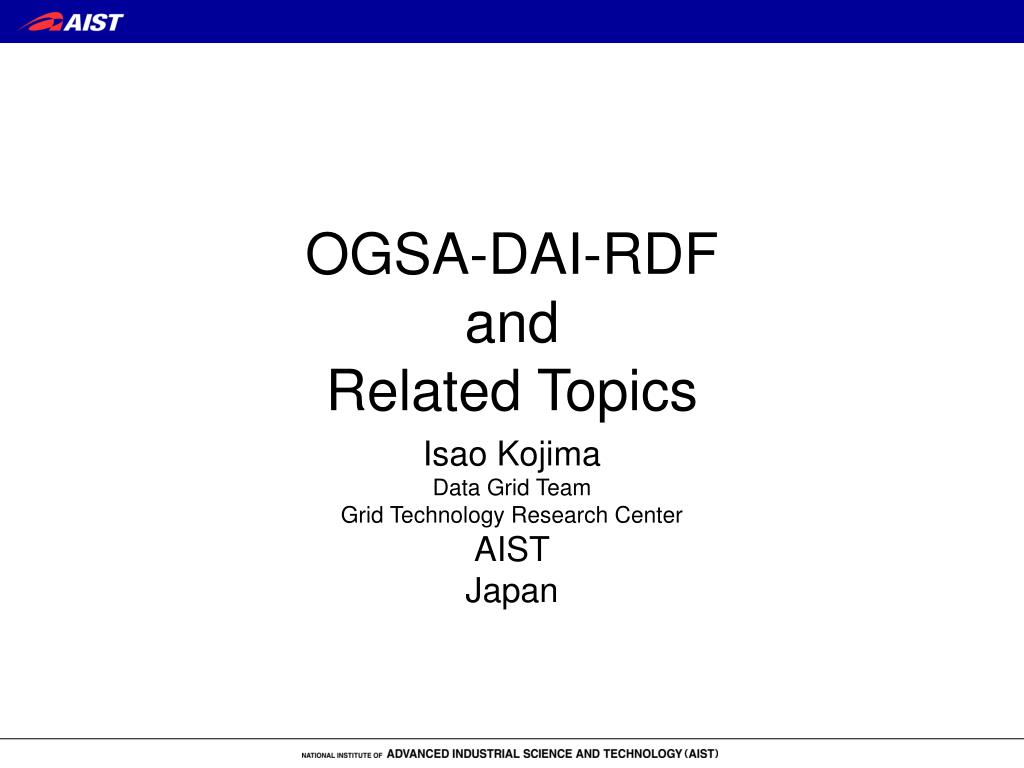 AIST

OGSA-DAI-RDF
and
Related Topics

Isao Kojima
Data Grid Team
Grid Technology Research Center
AIST
Japan

NATIONAL INSTITUTE OF ADVANCED INDUSTRIAL SCIENCE AND TECHNOLOGY (AIST)